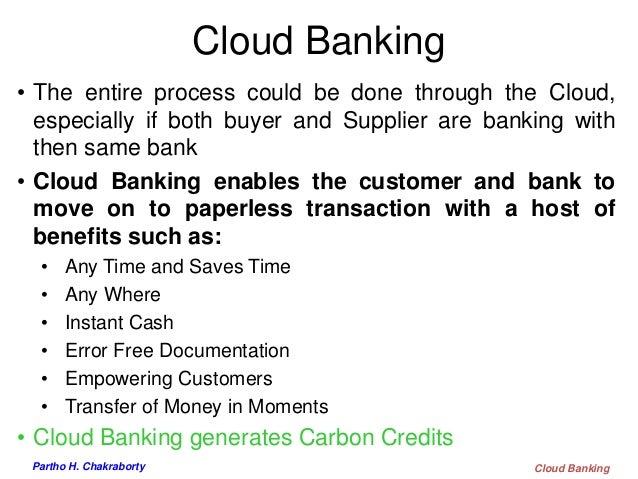 Cloud Banking

• The entire process could be done through the Cloud, especially if both buyer and Supplier are banking with then same bank

• Cloud Banking enables the customer and bank to move on to paperless transaction with a host of benefits such as:

• Any Time and Saves Time
• Any Where
• Instant Cash
• Error Free Documentation
• Empowering Customers
• Transfer of Money in Moments

• Cloud Banking generates Carbon Credits

Partho H. Chakraborty

Cloud Banking